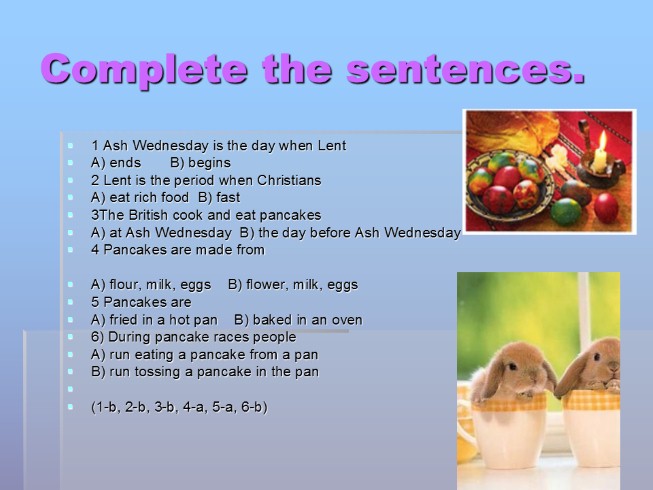 Complete the sentences.

1 Ash Wednesday is the day when Lent
A) ends B) begins
2 Lent is the period when Christians
A) eat rich food B) fast
3The British cook and eat pancakes
A) at Ash Wednesday B) the day before Ash Wednesday
4 Pancakes are made from

A) flour, milk, eggs B) flower, milk, eggs
5 Pancakes are
A) fried in a hot pan B) baked in an oven
6) During pancake races people
A) run eating a pancake from a pan
B) run tossing a pancake in the pan

(1-b, 2-b, 3-b, 4-a, 5-a, 6-b)